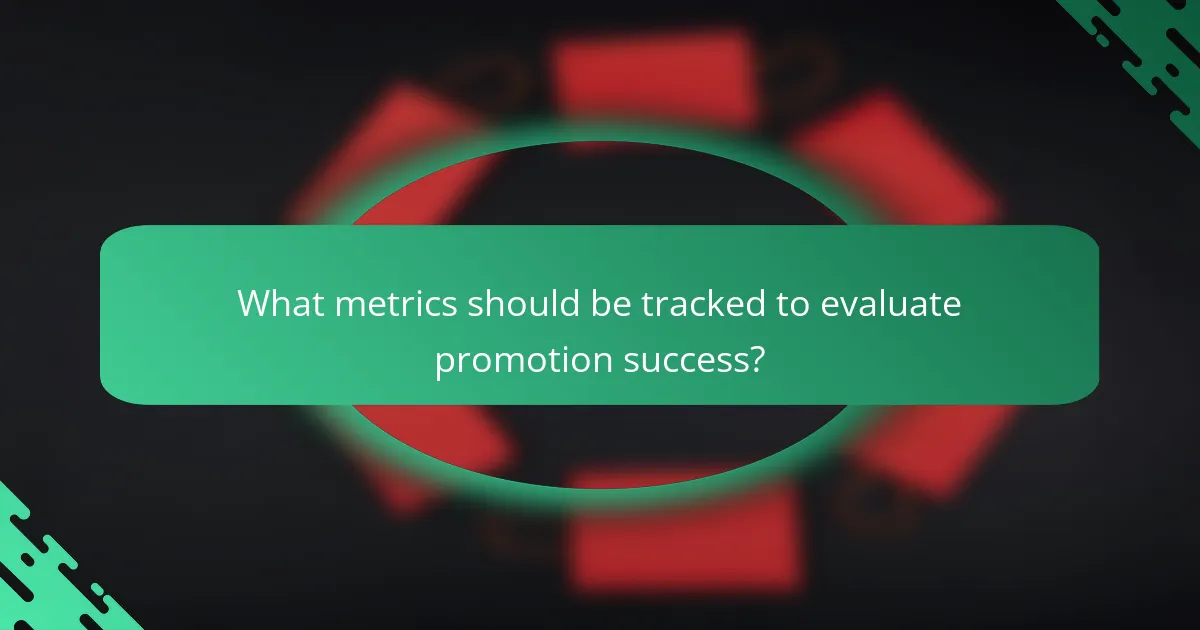 What metrics should be tracked to evaluate promotion success?